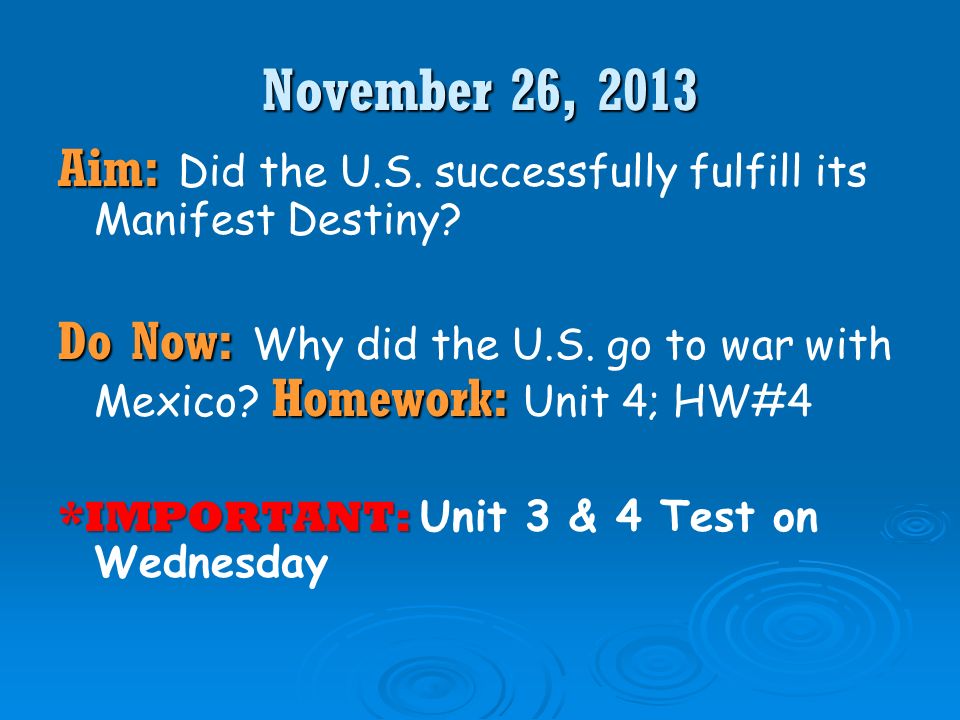 November 26, 2013

Aim: Did the U.S. successfully fulfill its Manifest Destiny?

Do Now: Why did the U.S. go to war with Mexico? Homework: Unit 4; HW#4

*IMPORTANT: Unit 3 & 4 Test on Wednesday